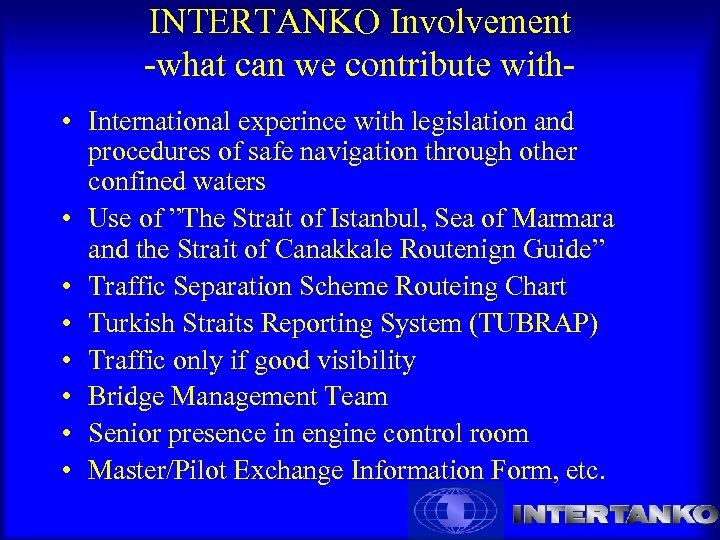 INTERTANKO Involvement
-what can we contribute with-

• International experince with legislation and procedures of safe navigation through other confined waters
• Use of ”The Strait of Istanbul, Sea of Marmara and the Strait of Canakkale Routenign Guide”
• Traffic Separation Scheme Routeing Chart
• Turkish Straits Reporting System (TUBRAP)
• Traffic only if good visibility
• Bridge Management Team
• Senior presence in engine control room
• Master/Pilot Exchange Information Form, etc.

INTERTANKO